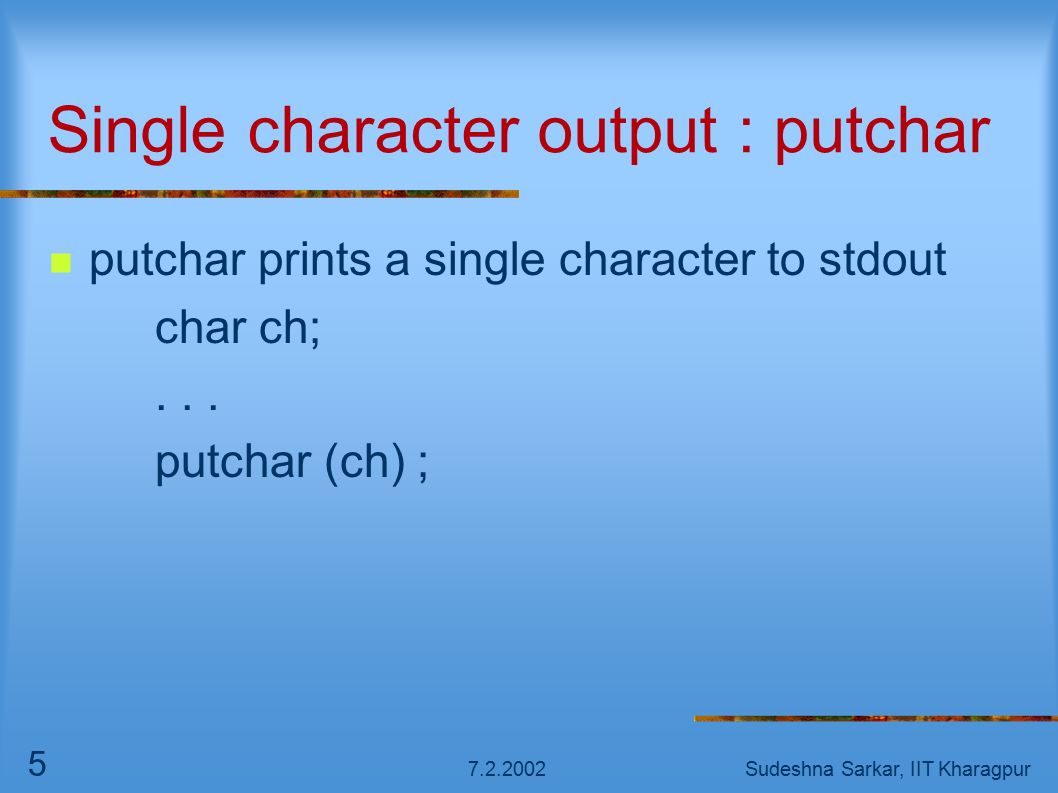 Single character output : putchar

putchar prints a single character to stdout

char ch;

. . .

putchar (ch) ;

5

7.2.2002

Sudeshna Sarkar, IIT Kharagpur